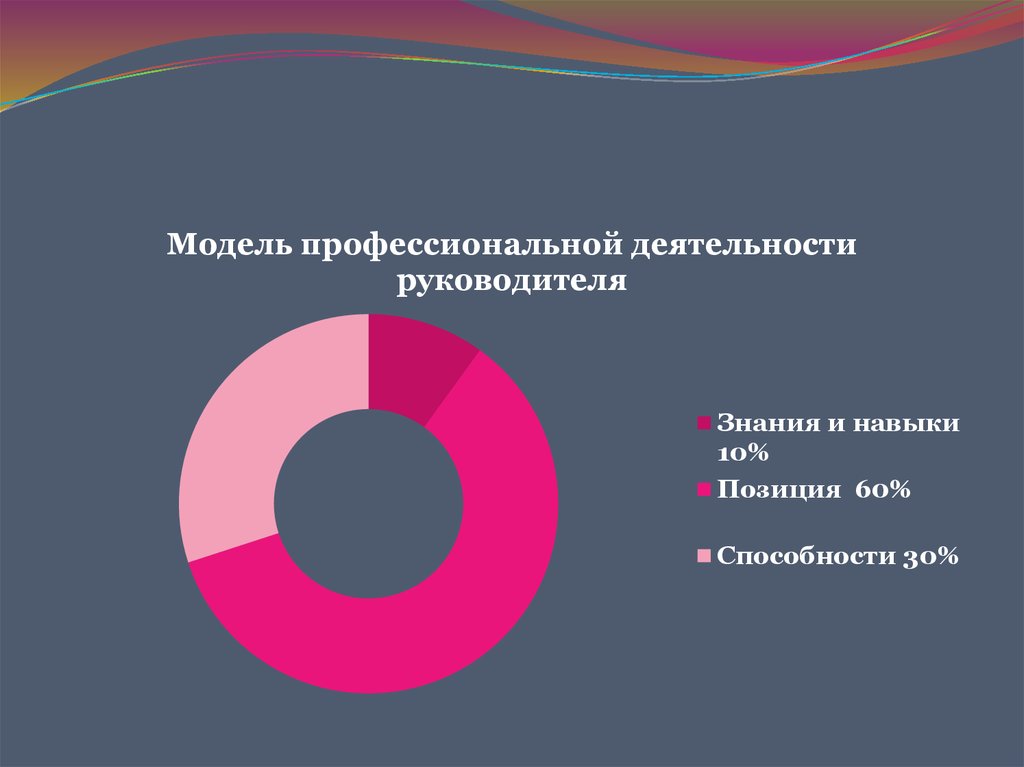 Модель профессиональной деятельности руководителя

Знания и навыки 10%

Позиция 60%

Способности 30%